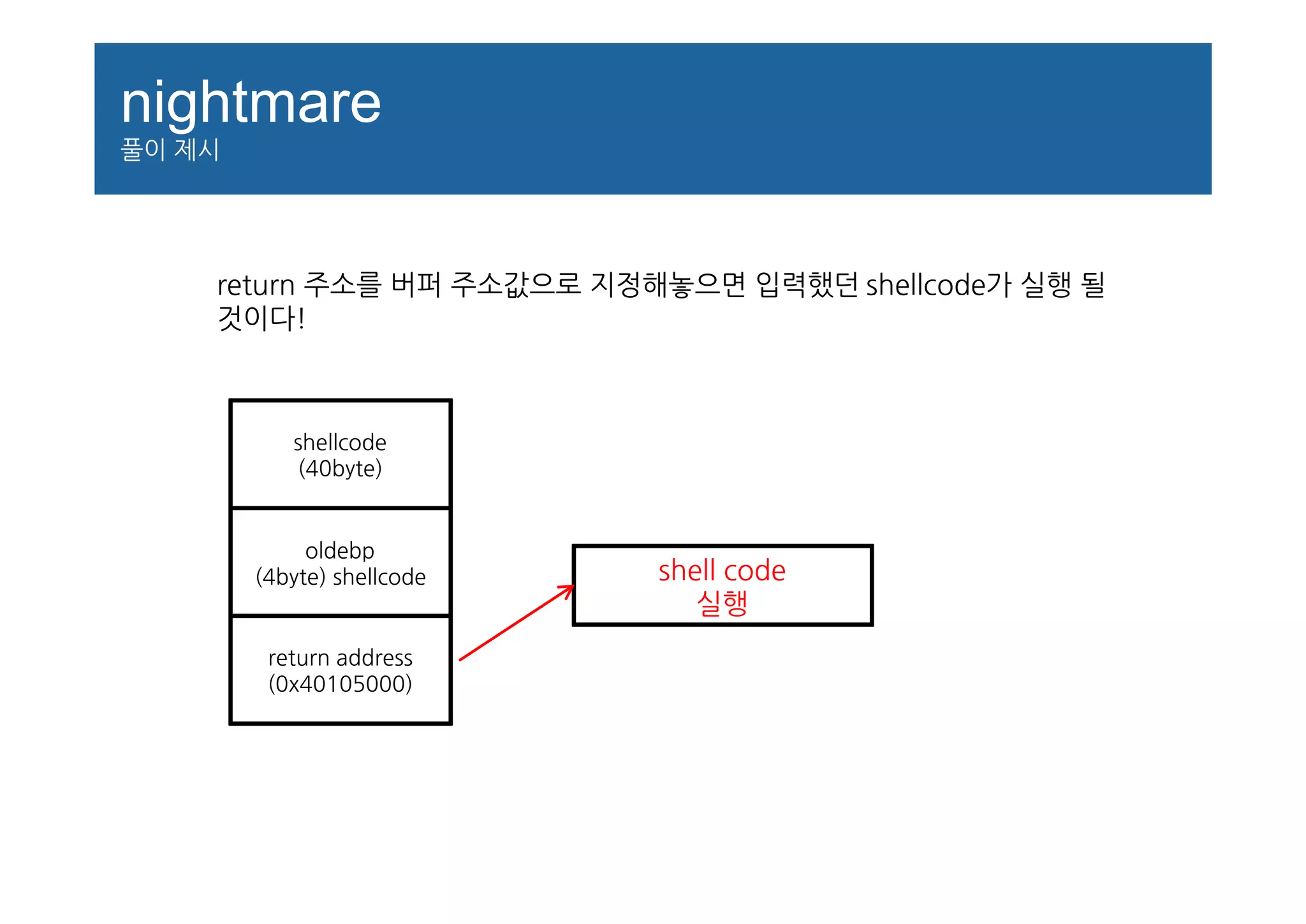 nightmare
풀이 제시

return 주소를 버퍼 주소값으로 지정해놓으면 입력했던 shellcode가 실행 될 것이다!

shellcode
(40byte)

oldebp
(4byte) shellcode

return address
(0x40105000)

shell code
실행